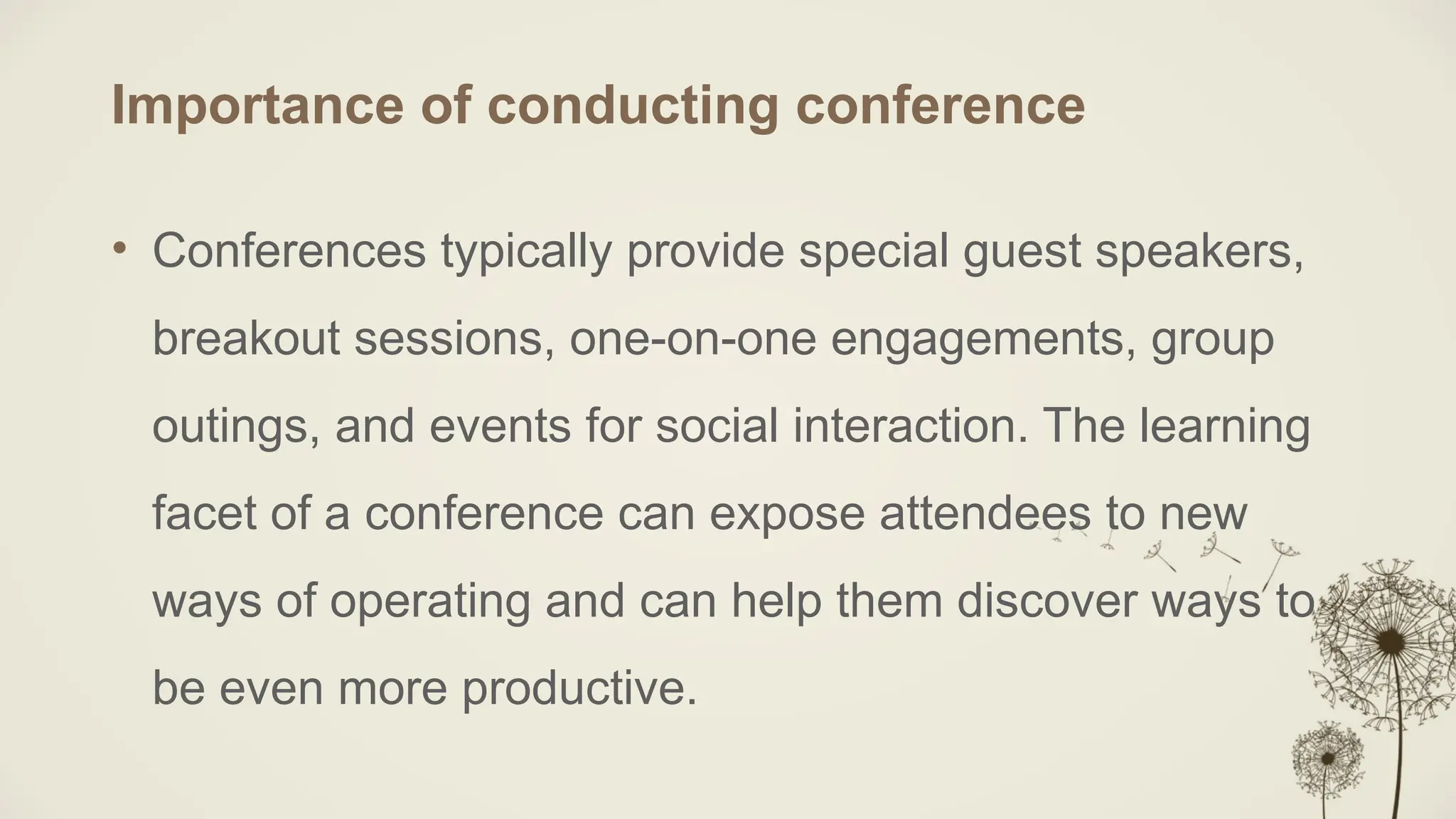 Importance of conducting conference

• Conferences typically provide special guest speakers, breakout sessions, one-on-one engagements, group outings, and events for social interaction. The learning facet of a conference can expose attendees to new ways of operating and can help them discover ways to be even more productive.